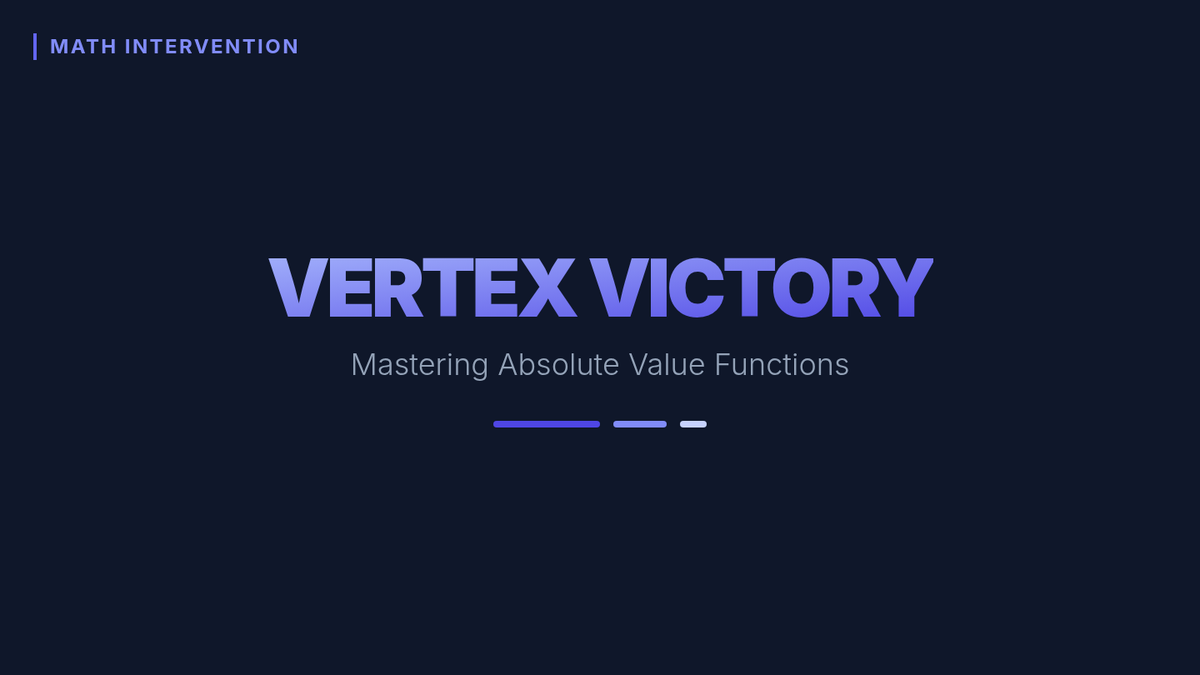 MATH INTERVENTION

VERTEX VICTORY

Mastering Absolute Value Functions